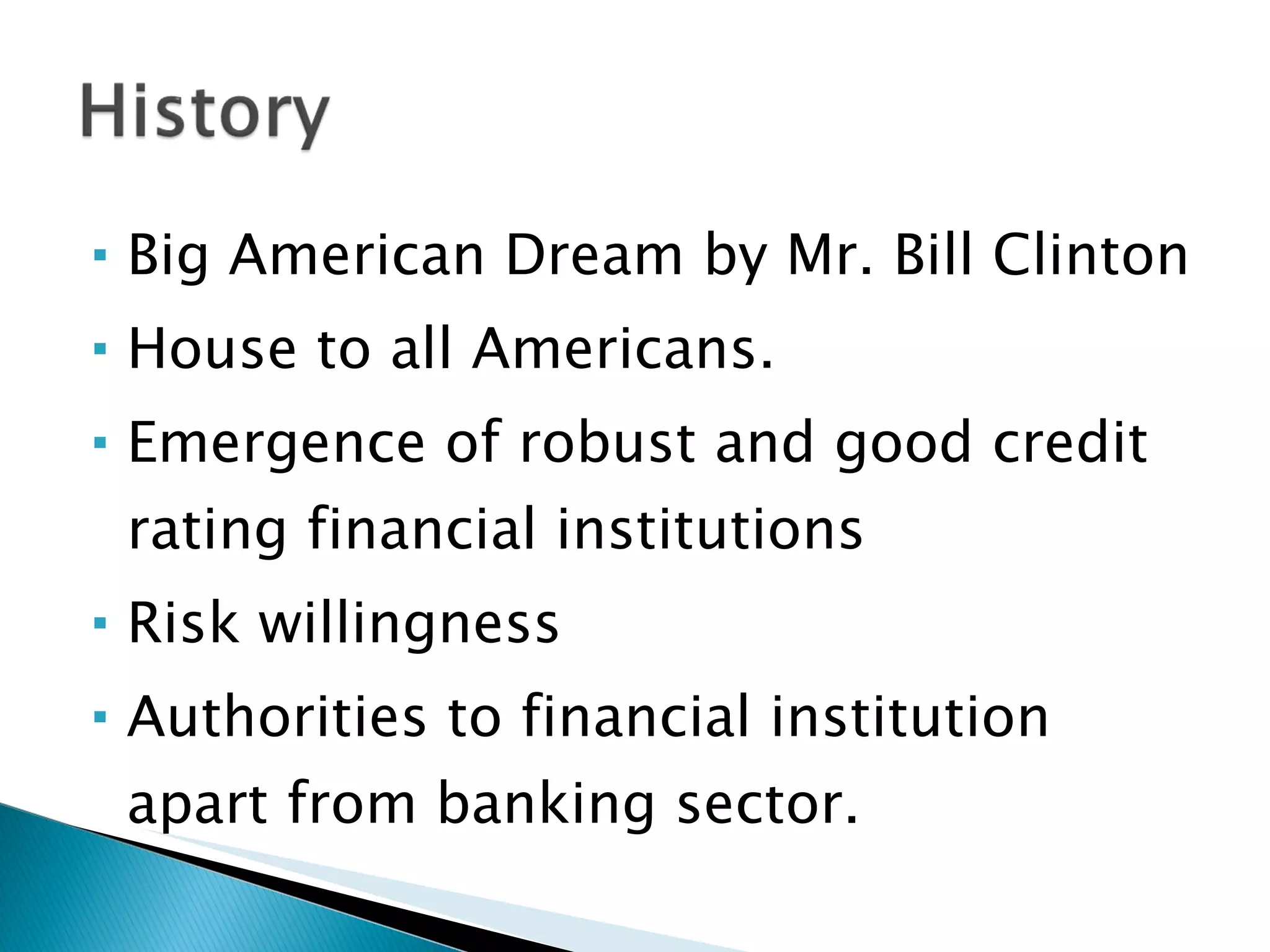 History

▪ Big American Dream by Mr. Bill Clinton
▪ House to all Americans.
▪ Emergence of robust and good credit rating financial institutions
▪ Risk willingness
▪ Authorities to financial institution apart from banking sector.